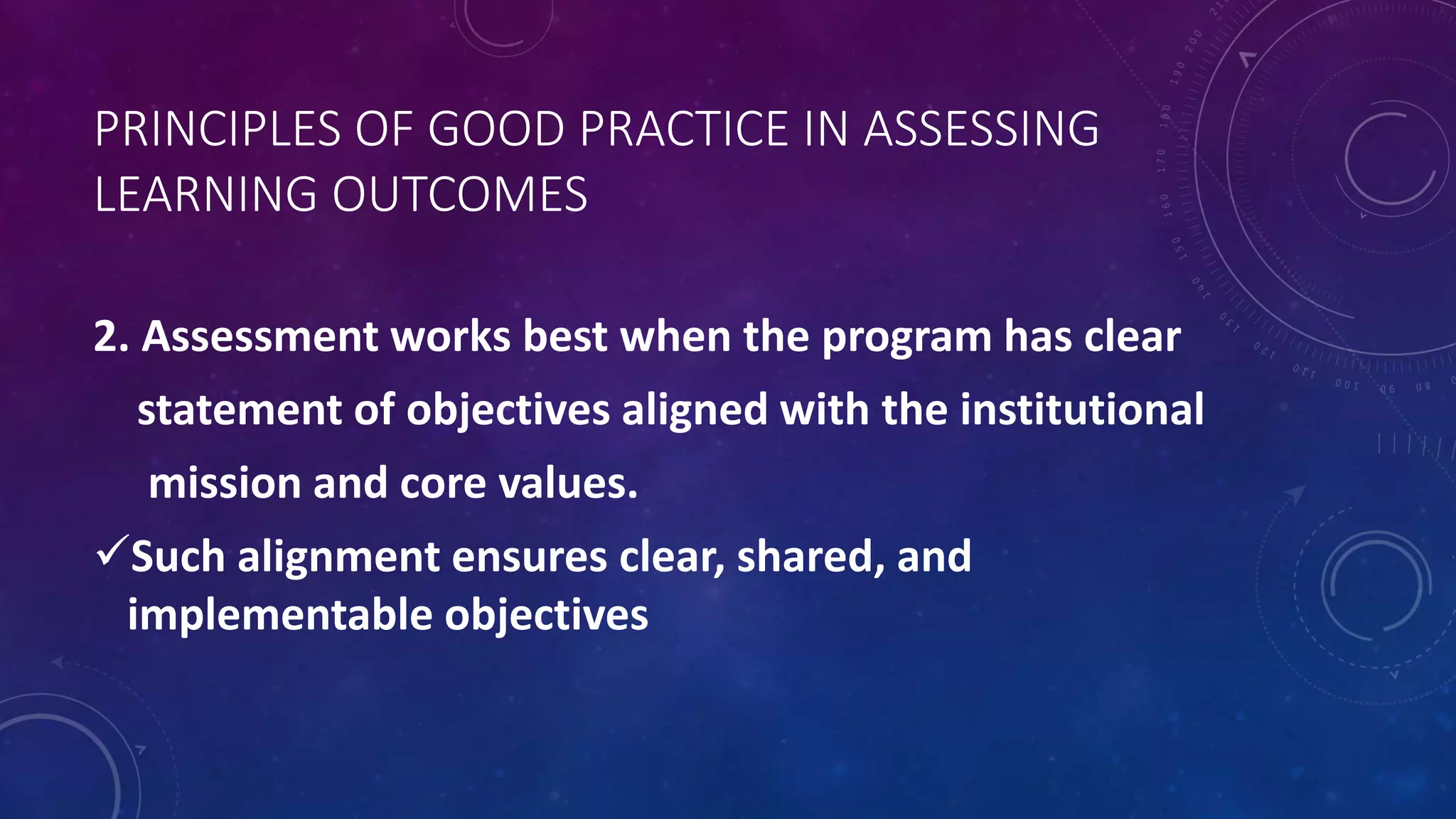 PRINCIPLES OF GOOD PRACTICE IN ASSESSING LEARNING OUTCOMES

2. Assessment works best when the program has clear statement of objectives aligned with the institutional mission and core values.

✓Such alignment ensures clear, shared, and implementable objectives